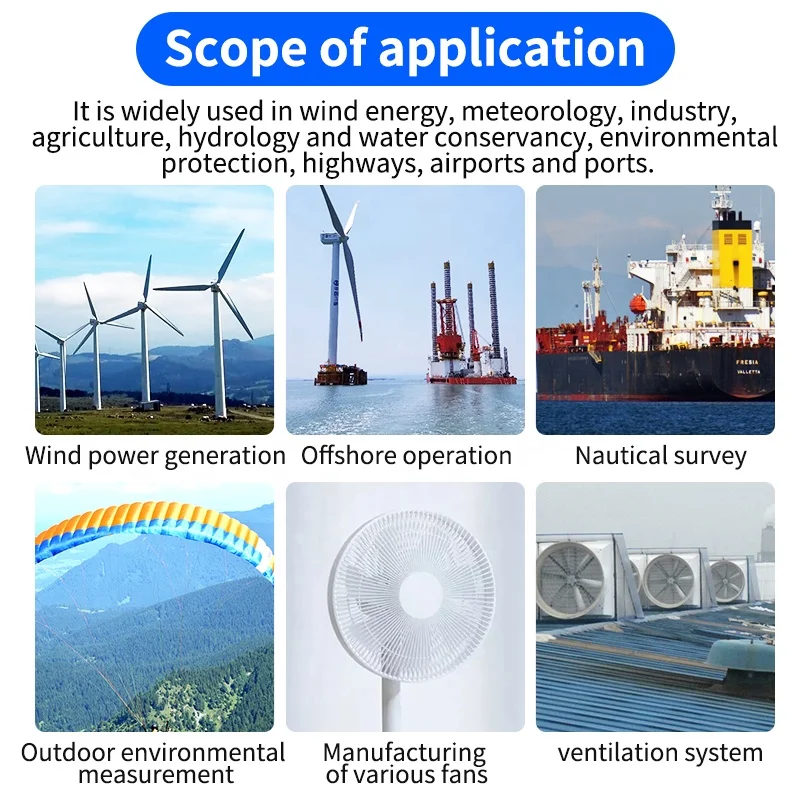 Scope of application

It is widely used in wind energy, meteorology, industry, agriculture, hydrology and water conservancy, environmental protection, highways, airports and ports.

FRESIA
VALLETTA

Wind power generation

Offshore operation

Nautical survey

Outdoor environmental measurement

Manufacturing of various fans

ventilation system